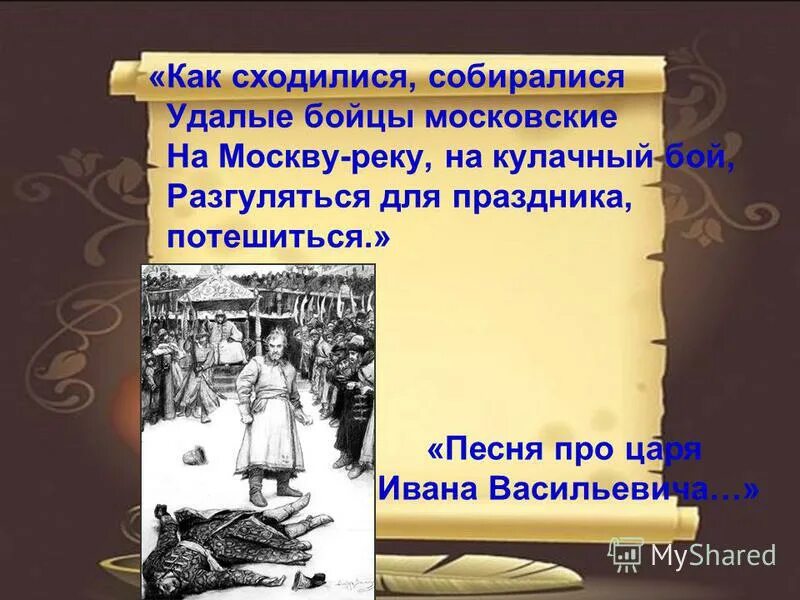 «Как сходилися, собиралися
Удалые бойцы московские
На Москву-реку, на кулачный бой,
Разгуляться для праздника,
потешиться.»

«Песня про царя
Ивана Васильевича…»

MyShared